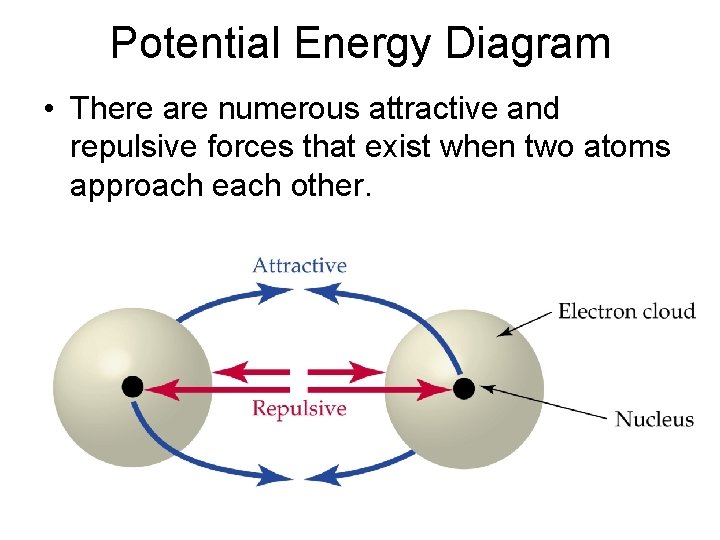 Potential Energy Diagram

• There are numerous attractive and repulsive forces that exist when two atoms approach each other.

Attractive

Electron cloud

Repulsive

Nucleus